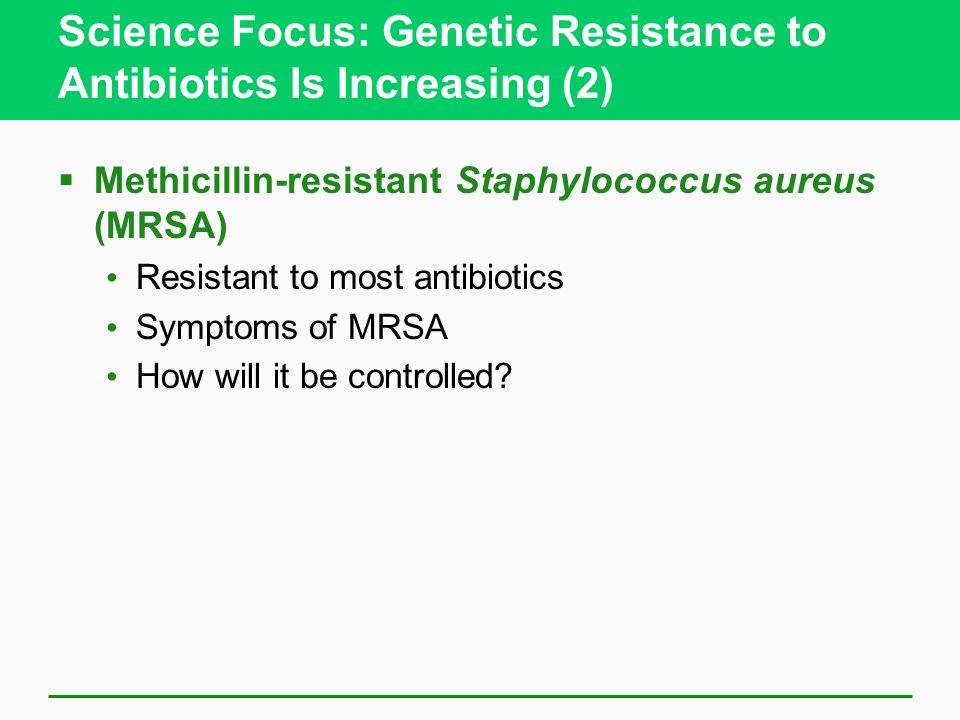 Science Focus: Genetic Resistance to Antibiotics Is Increasing (2)

▪ Methicillin-resistant Staphylococcus aureus (MRSA)
• Resistant to most antibiotics
• Symptoms of MRSA
• How will it be controlled?